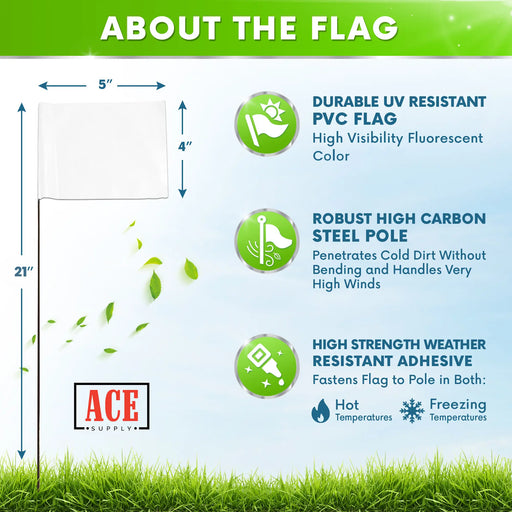 ABOUT THE FLAG

5″

4″

21″

ACE
SUPPLY

DURABLE UV RESISTANT PVC FLAG
High Visibility Fluorescent Color

ROBUST HIGH CARBON STEEL POLE
Penetrates Cold Dirt Without Bending and Handles Very High Winds

HIGH STRENGTH WEATHER RESISTANT ADHESIVE
Fastens Flag to Pole in Both:

Hot Temperatures

Freezing Temperatures